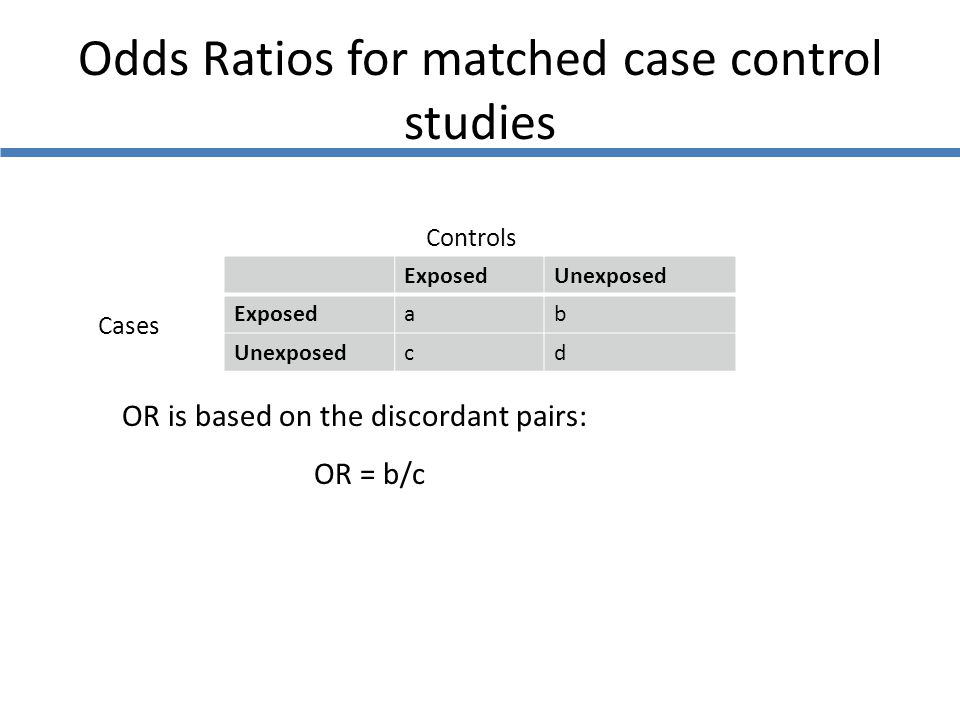 Odds Ratios for matched case control studies

Controls

Cases

| | Exposed | Unexposed |
|---|---|---|
| Exposed | a | b |
| Unexposed | c | d |

OR is based on the discordant pairs:

OR = b/c